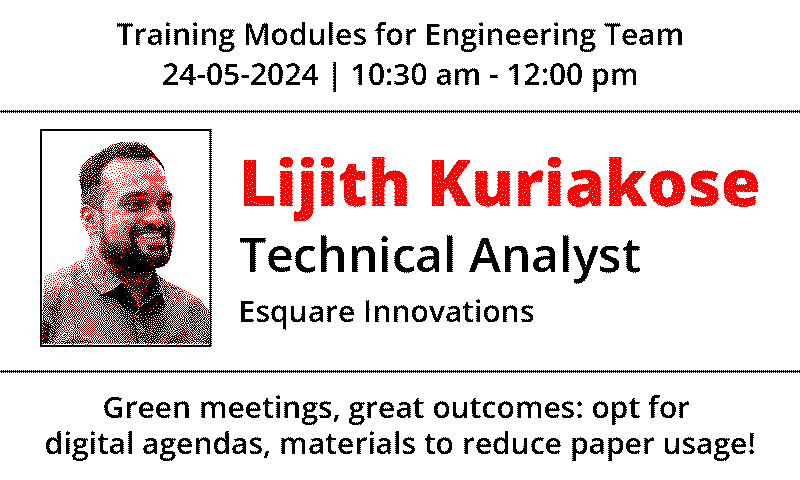 Training Modules for Engineering Team
24-05-2024 | 10:30 am - 12:00 pm

Lijith Kuriakose
Technical Analyst
Esquare Innovations

Green meetings, great outcomes: opt for digital agendas, materials to reduce paper usage!